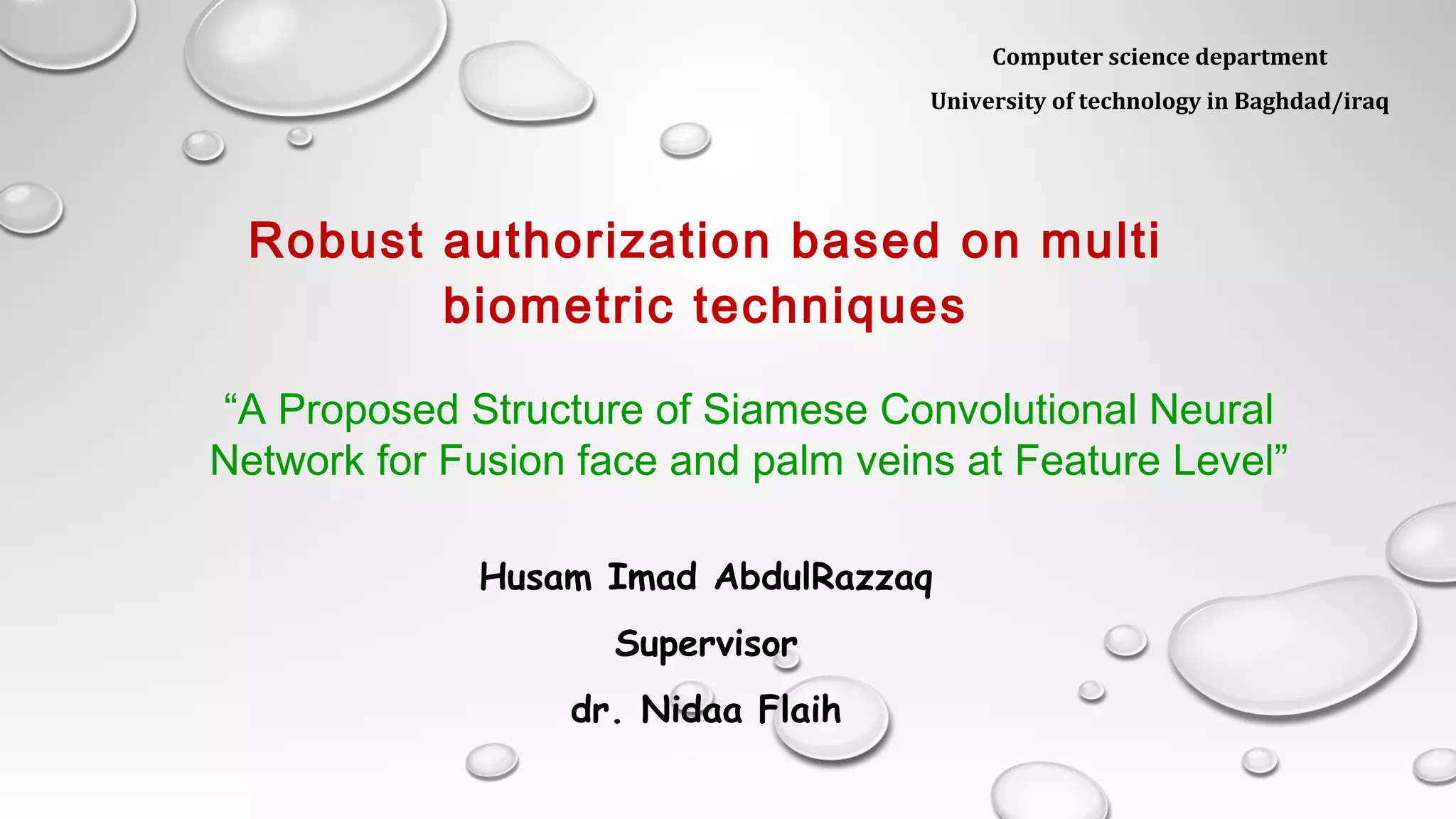 Computer science department
University of technology in Baghdad/iraq

Robust authorization based on multi biometric techniques

“A Proposed Structure of Siamese Convolutional Neural Network for Fusion face and palm veins at Feature Level”

Husam Imad AbdulRazzaq

Supervisor

dr. Nidaa Flaih